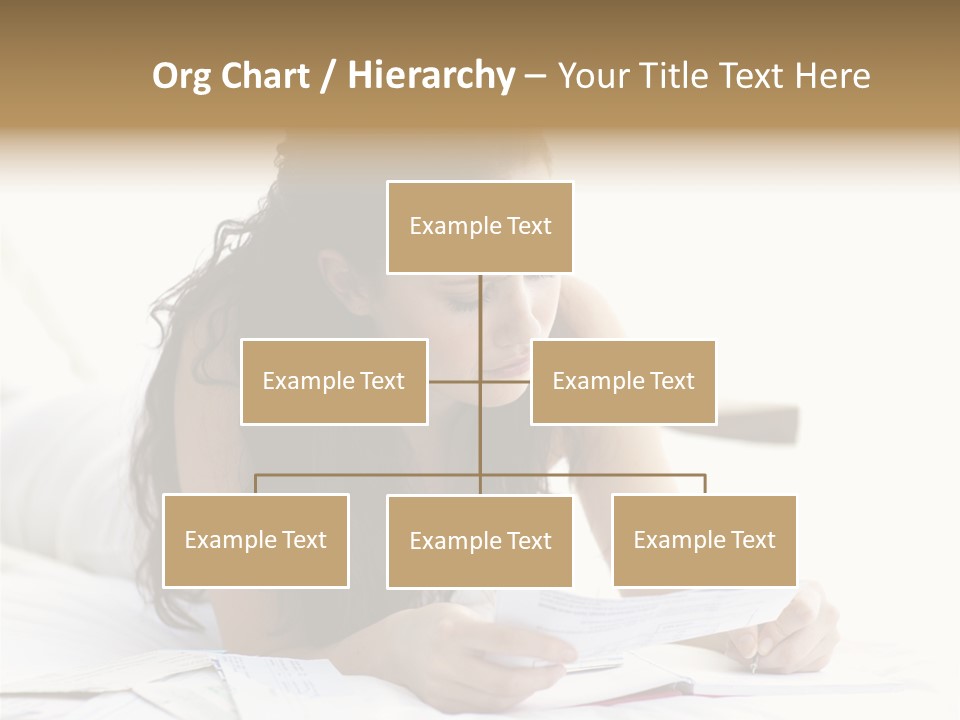 Org Chart / Hierarchy – Your Title Text Here

Example Text

Example Text

Example Text

Example Text

Example Text

Example Text